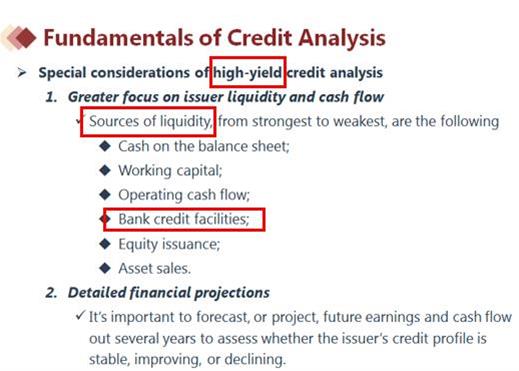 Fundamentals of Credit Analysis

➢ Special considerations of high-yield credit analysis

1. Greater focus on issuer liquidity and cash flow

✓ Sources of liquidity, from strongest to weakest, are the following

◆ Cash on the balance sheet;

◆ Working capital;

◆ Operating cash flow;

◆ Bank credit facilities;

◆ Equity issuance;

◆ Asset sales.

2. Detailed financial projections

✓ It's important to forecast, or project, future earnings and cash flow out several years to assess whether the issuer's credit profile is stable, improving, or declining.